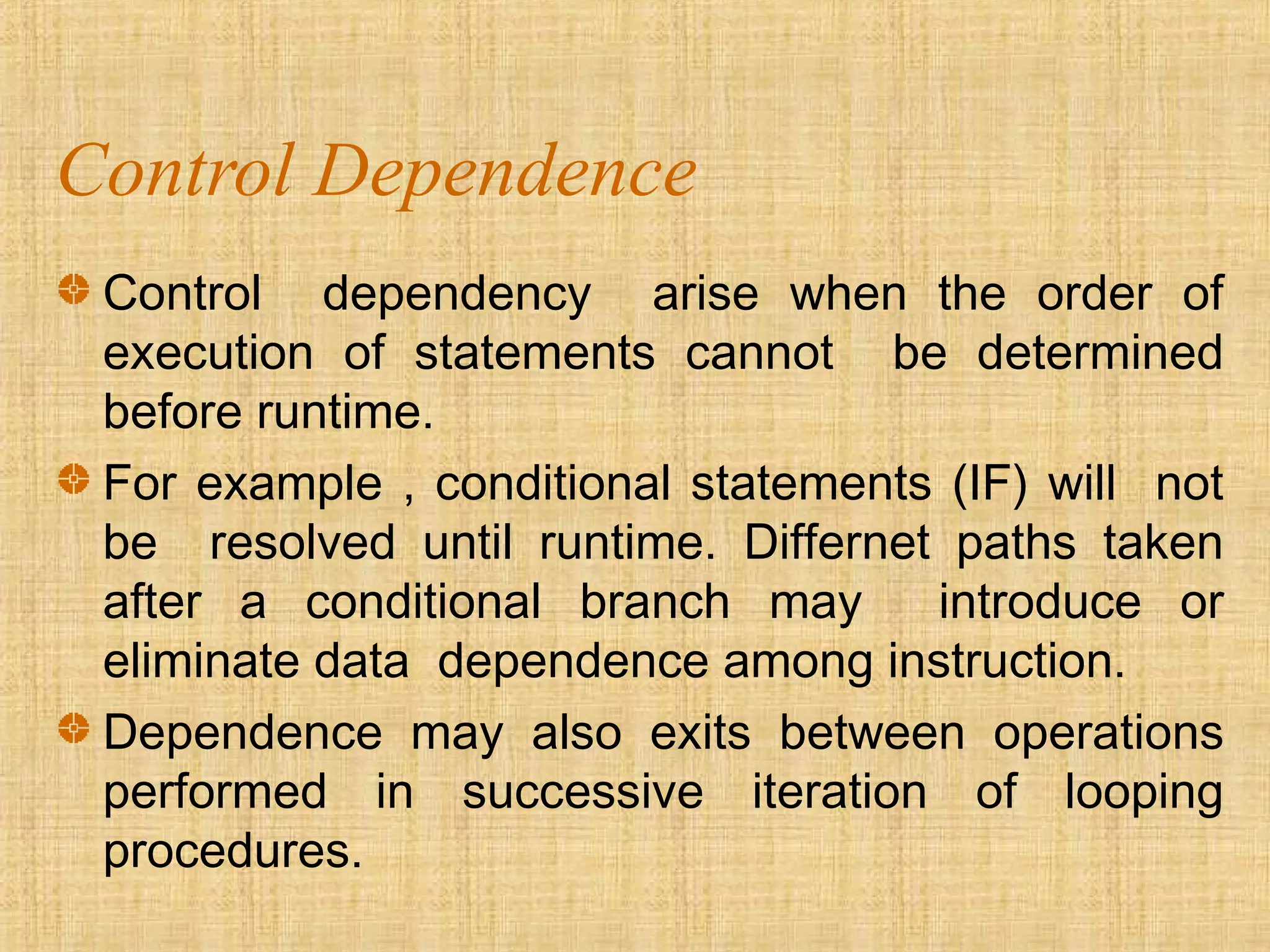 Control Dependence

Control dependency arise when the order of execution of statements cannot be determined before runtime.

For example , conditional statements (IF) will not be resolved until runtime. Differnet paths taken after a conditional branch may introduce or eliminate data dependence among instruction.

Dependence may also exits between operations performed in successive iteration of looping procedures.